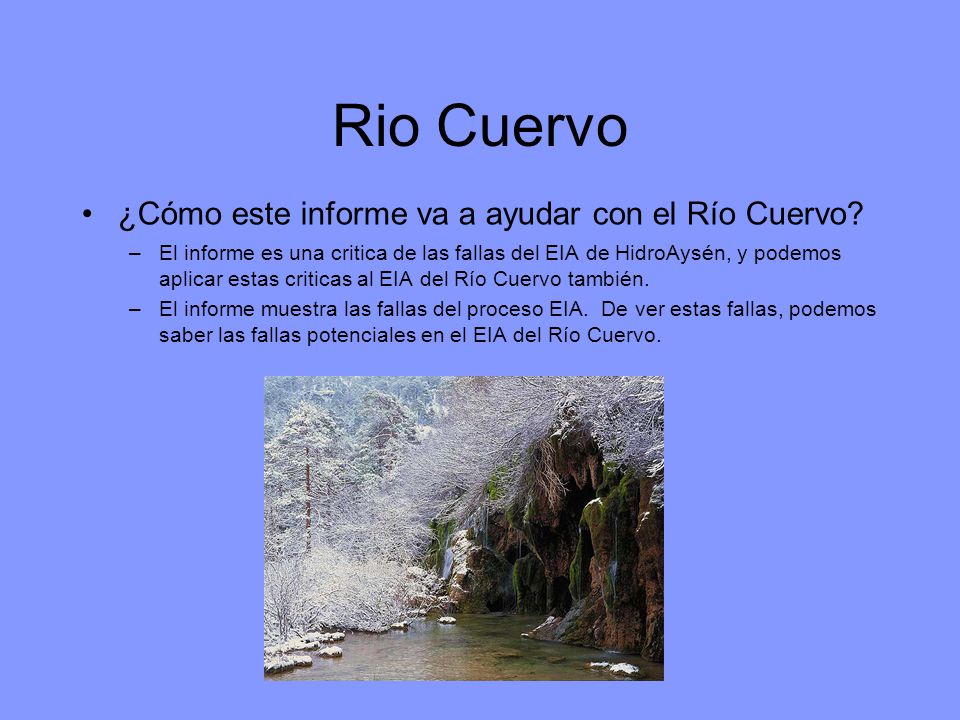 Rio Cuervo

• ¿Cómo este informe va a ayudar con el Río Cuervo?

– El informe es una critica de las fallas del EIA de HidroAysén, y podemos aplicar estas criticas al EIA del Río Cuervo también.

– El informe muestra las fallas del proceso EIA. De ver estas fallas, podemos saber las fallas potenciales en el EIA del Río Cuervo.